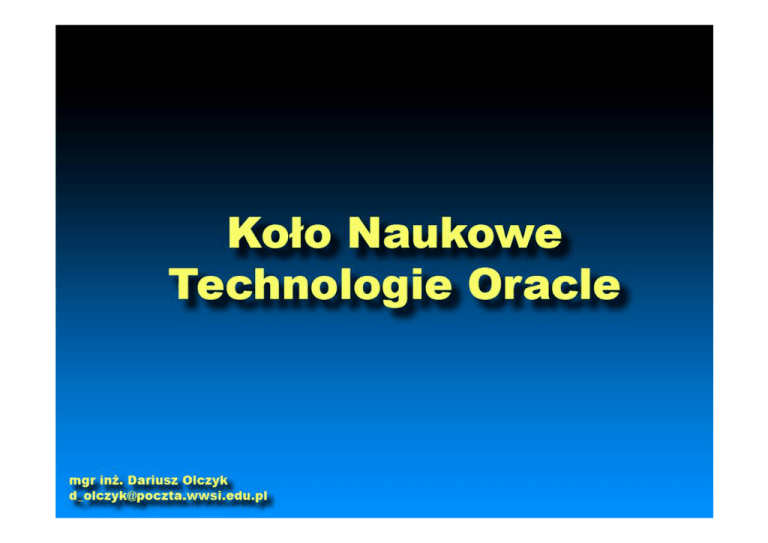 Koło Naukowe
Technologie Oracle

mgr inż. Dariusz Olczyk
d_olczyk@poczta.wwsi.edu.pl